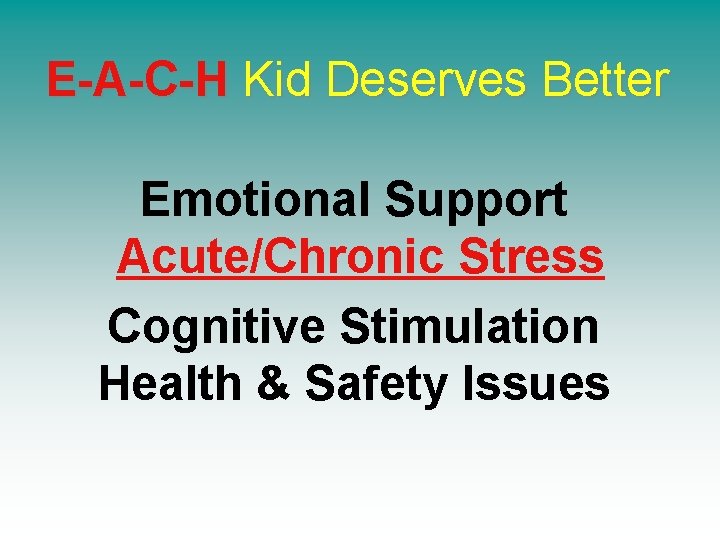 E-A-C-H Kid Deserves Better

Emotional Support
Acute/Chronic Stress
Cognitive Stimulation
Health & Safety Issues